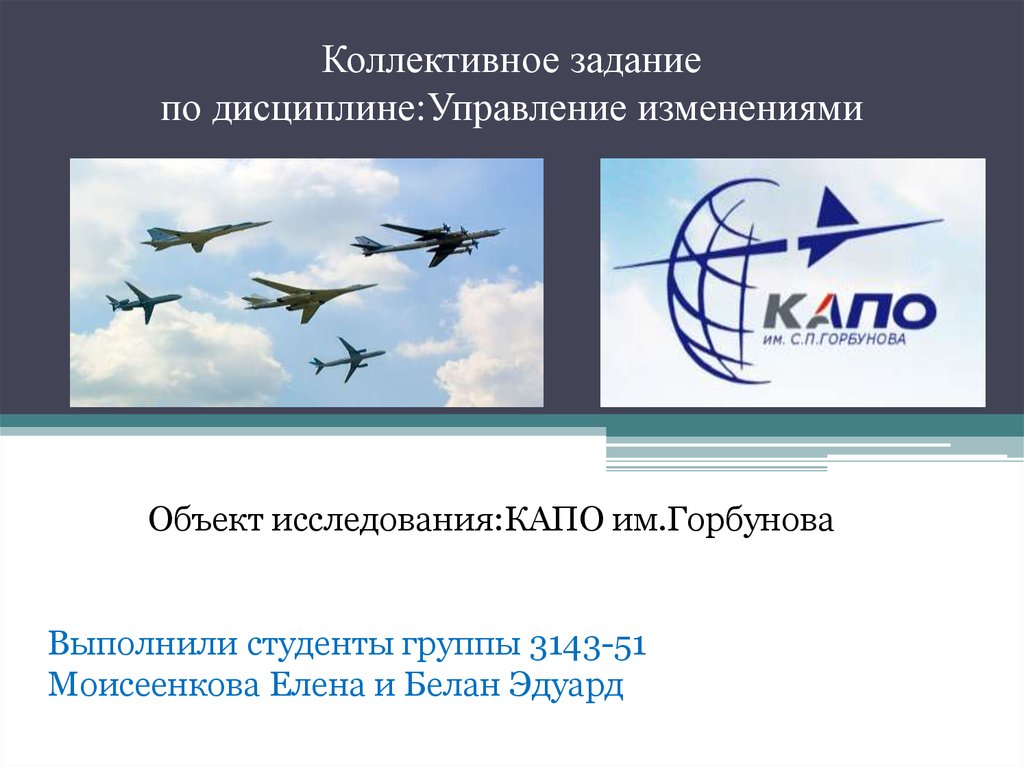 Коллективное задание
по дисциплине:Управление изменениями

КАПО
ИМ. С.П.ГОРБУНОВА

Объект исследования:КАПО им.Горбунова

Выполнили студенты группы 3143-51
Моисеенкова Елена и Белан Эдуард